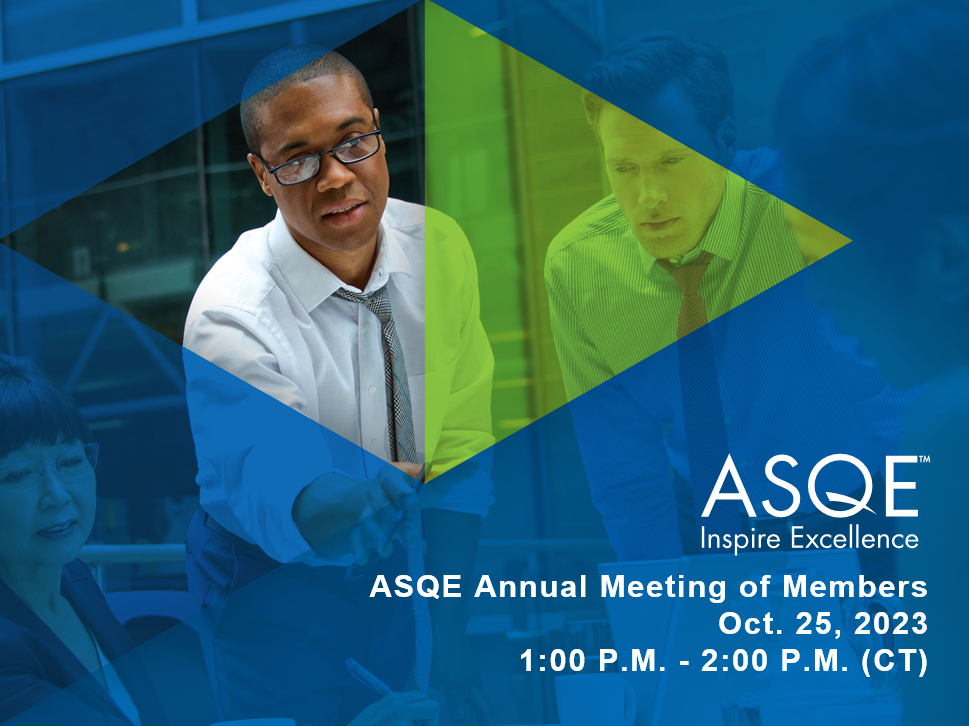 ASQE™
Inspire Excellence

ASQE Annual Meeting of Members
Oct. 25, 2023
1:00 P.M. - 2:00 P.M. (CT)